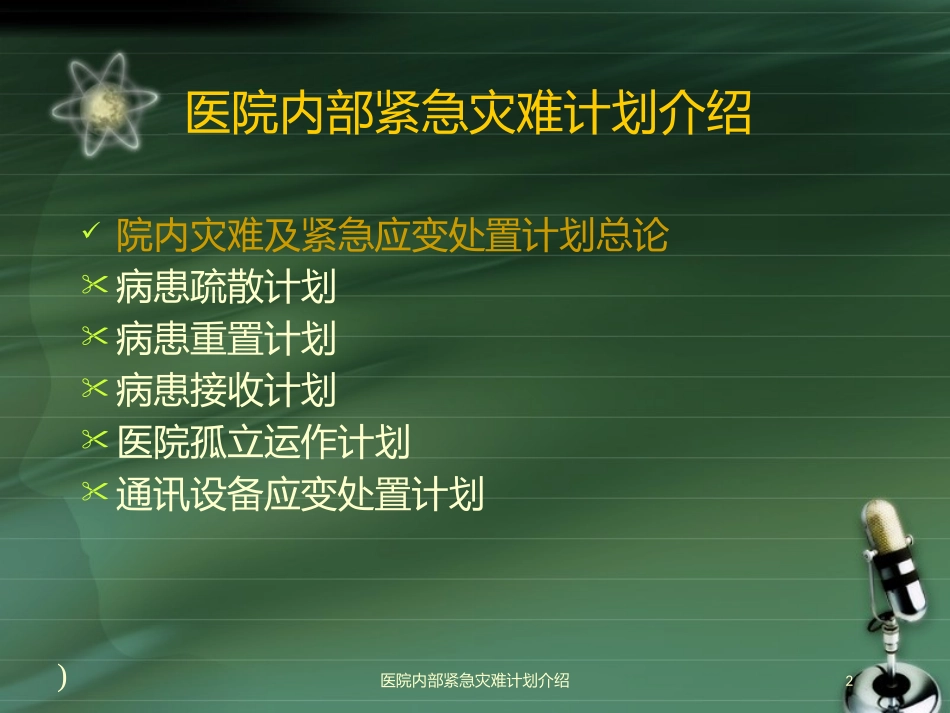 医院内部紧急灾难计划介绍

✓ 院内灾难及紧急应变处置计划总论
✂ 病患疏散计划
✂ 病患重置计划
✂ 病患接收计划
✂ 医院孤立运作计划
✂ 通讯设备应变处置计划

)

医院内部紧急灾难计划介绍

2